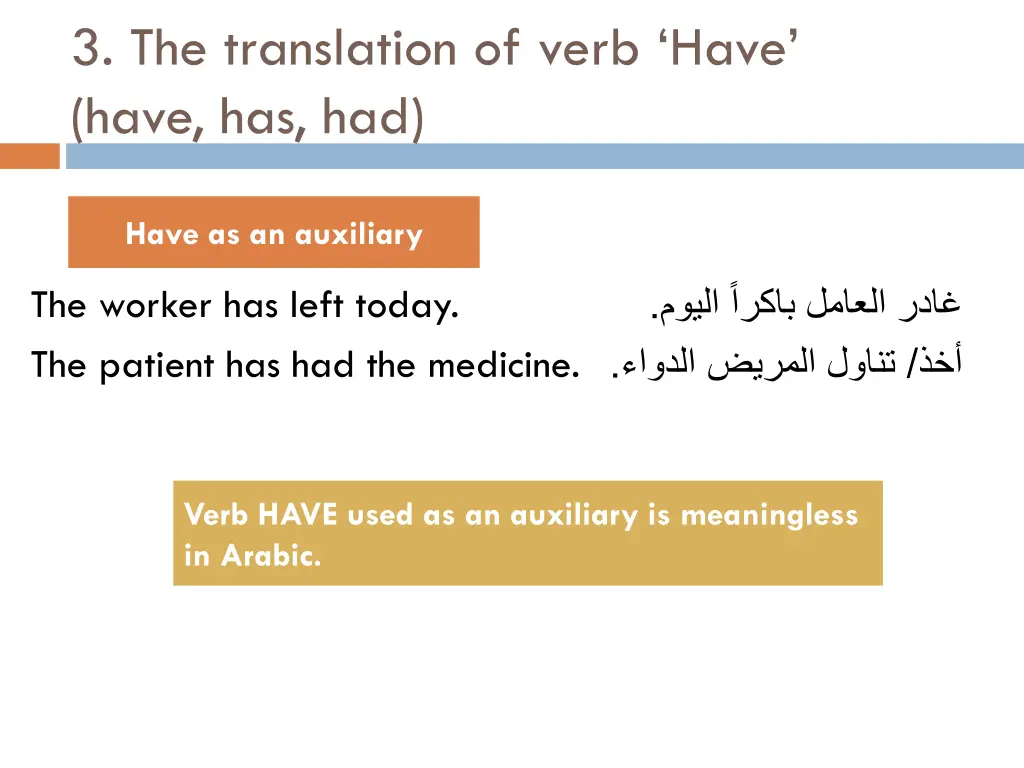 3. The translation of verb ‘Have’ (have, has, had)

Have as an auxiliary

The worker has left today. غادر العامل باكراً اليوم.

The patient has had the medicine. أخذ/ تناول المريض الدواء.

Verb HAVE used as an auxiliary is meaningless in Arabic.